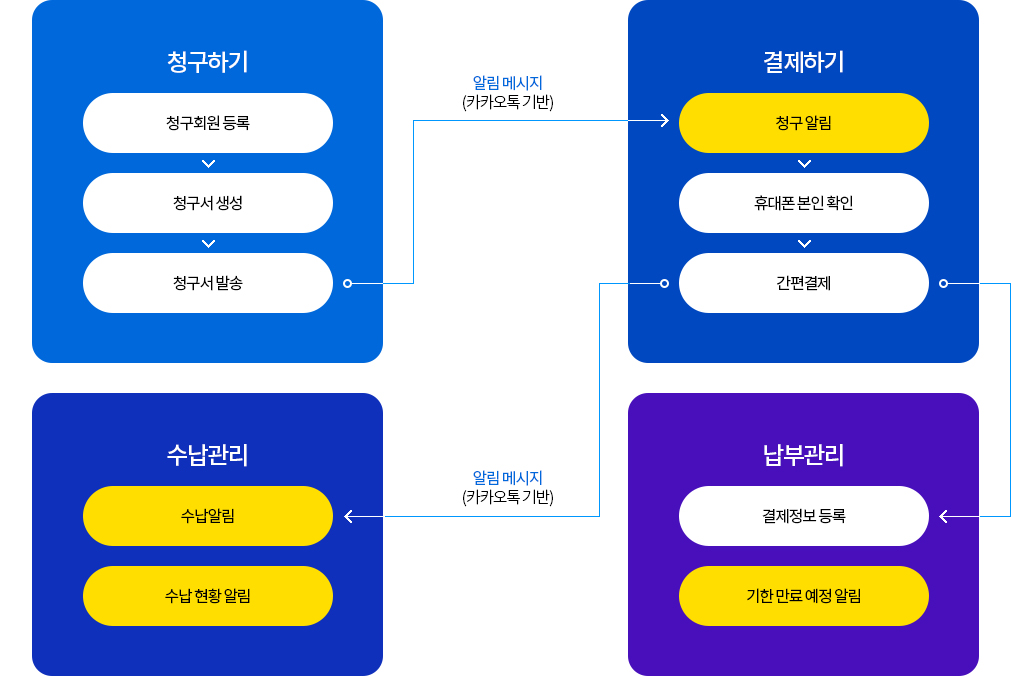 청구하기

청구회원 등록

청구서 생성

청구서 발송

알림 메시지
(카카오톡 기반)

결제하기

청구 알림

휴대폰 본인 확인

간편결제

수납관리

수납알림

수납 현황 알림

알림 메시지
(카카오톡 기반)

납부관리

결제정보 등록

기한 만료 예정 알림